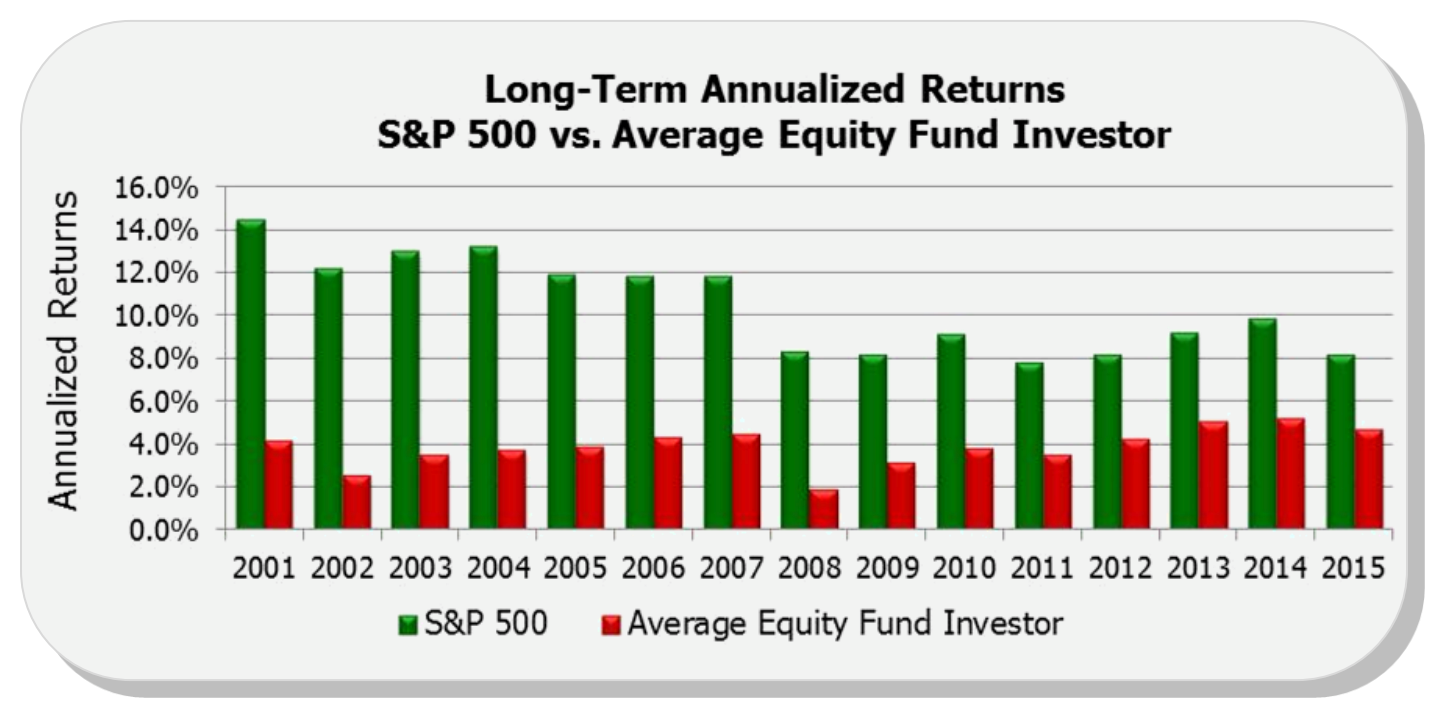 Long-Term Annualized Returns
S&P 500 vs. Average Equity Fund Investor

Annualized Returns

16.0%
14.0%
12.0%
10.0%
8.0%
6.0%
4.0%
2.0%
0.0%

2001 2002 2003 2004 2005 2006 2007 2008 2009 2010 2011 2012 2013 2014 2015

S&P 500 Average Equity Fund Investor